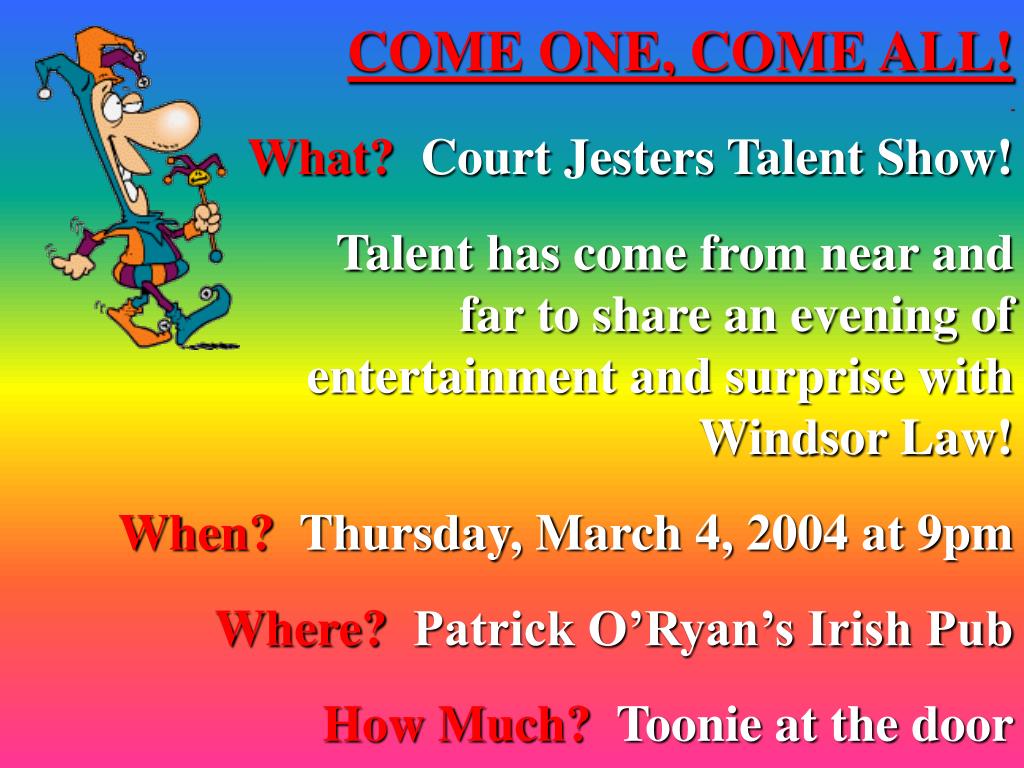 COME ONE, COME ALL!

What? Court Jesters Talent Show!

Talent has come from near and far to share an evening of entertainment and surprise with Windsor Law!

When? Thursday, March 4, 2004 at 9pm

Where? Patrick O’Ryan’s Irish Pub

How Much? Toonie at the door